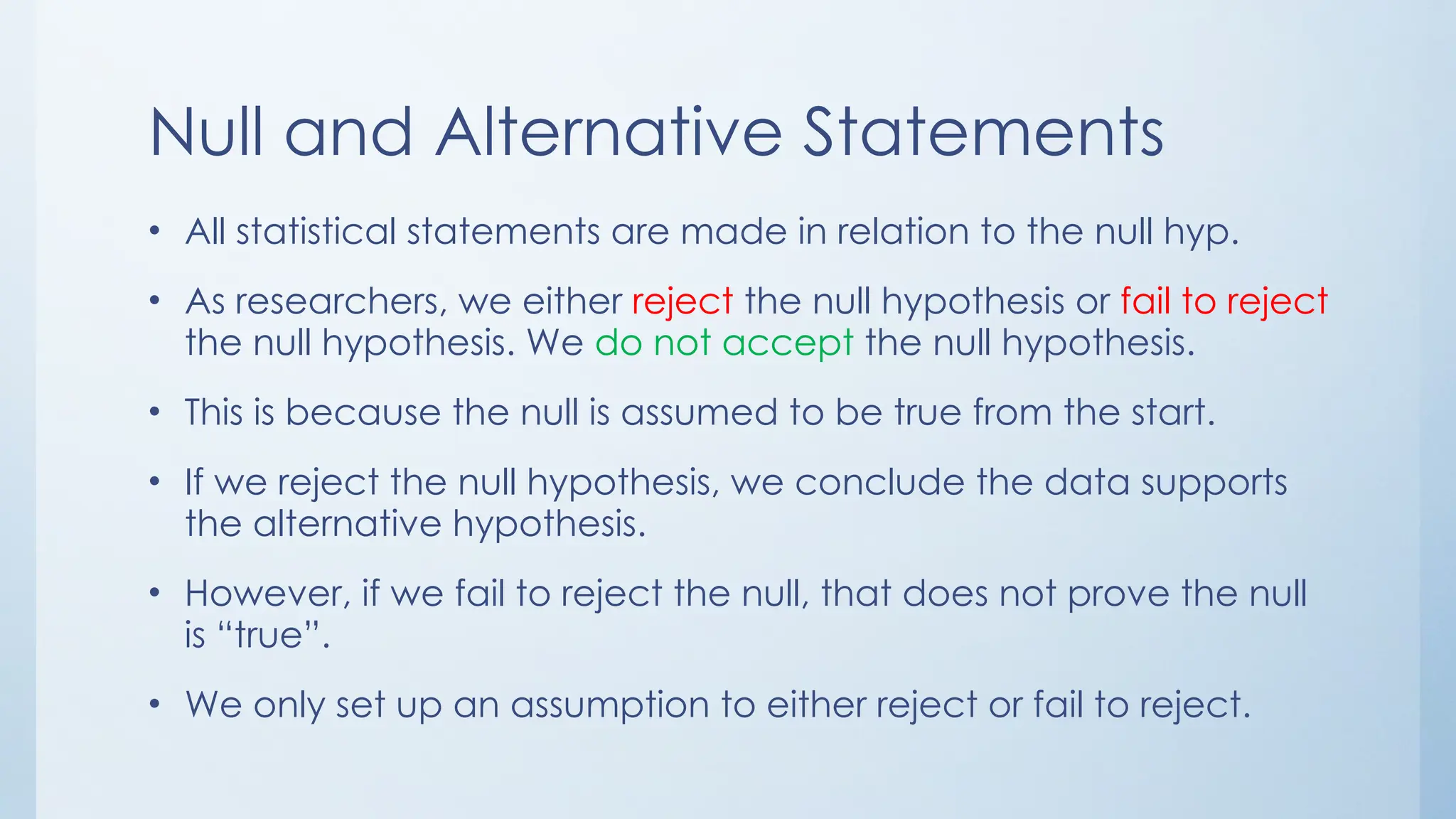 Null and Alternative Statements

• All statistical statements are made in relation to the null hyp.

• As researchers, we either reject the null hypothesis or fail to reject the null hypothesis. We do not accept the null hypothesis.

• This is because the null is assumed to be true from the start.

• If we reject the null hypothesis, we conclude the data supports the alternative hypothesis.

• However, if we fail to reject the null, that does not prove the null is “true”.

• We only set up an assumption to either reject or fail to reject.